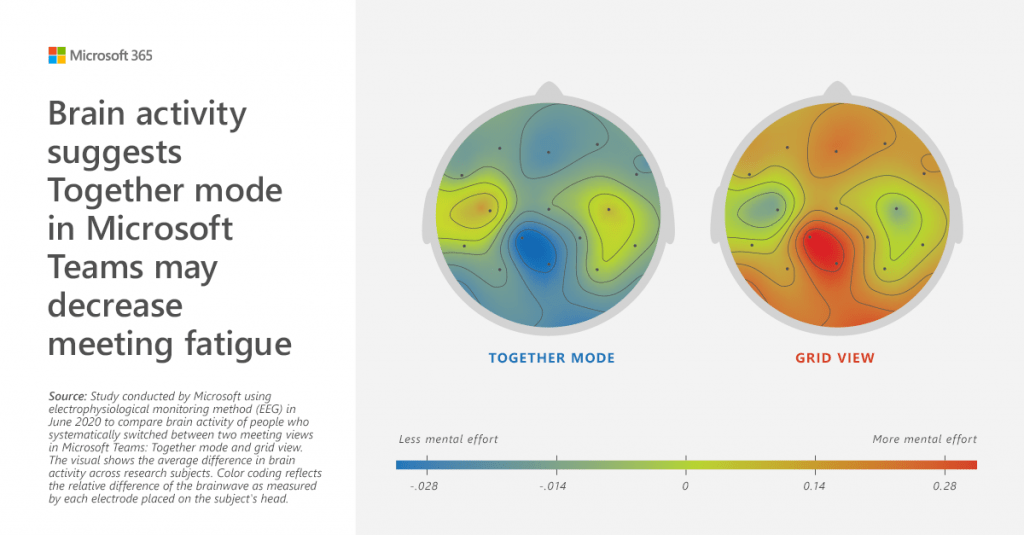 Microsoft 365

Brain activity suggests Together mode in Microsoft Teams may decrease meeting fatigue

Source: Study conducted by Microsoft using electrophysiological monitoring method (EEG) in June 2020 to compare brain activity of people who systematically switched between two meeting views in Microsoft Teams: Together mode and grid view. The visual shows the average difference in brain activity across research subjects. Color coding reflects the relative difference of the brainwave as measured by each electrode placed on the subject's head.

TOGETHER MODE

GRID VIEW

Less mental effort

More mental effort

-.028

-.014

0

0.14

0.28